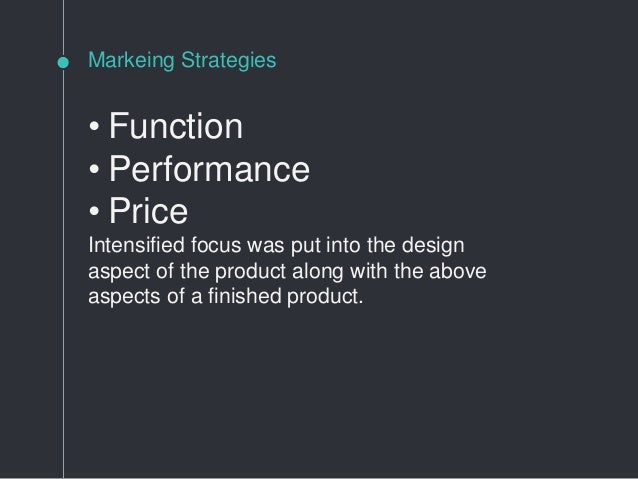 Markeing Strategies

• Function
• Performance
• Price

Intensified focus was put into the design aspect of the product along with the above aspects of a finished product.